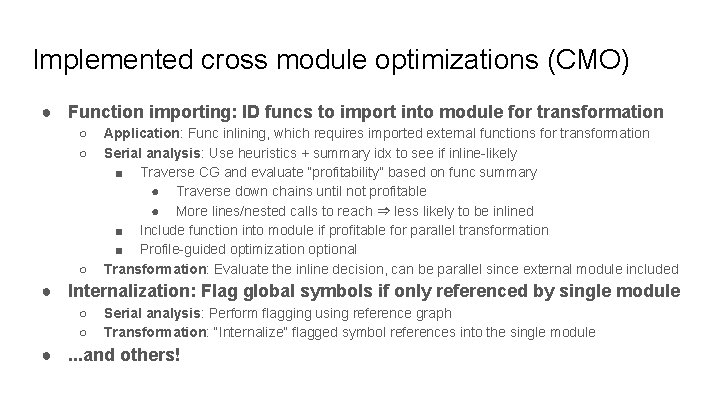 Implemented cross module optimizations (CMO)

● Function importing: ID funcs to import into module for transformation
○ Application: Func inlining, which requires imported external functions for transformation
○ Serial analysis: Use heuristics + summary idx to see if inline-likely
■ Traverse CG and evaluate "profitability" based on func summary
● Traverse down chains until not profitable
● More lines/nested calls to reach ⇒ less likely to be inlined
■ Include function into module if profitable for parallel transformation
■ Profile-guided optimization optional
○ Transformation: Evaluate the inline decision, can be parallel since external module included
● Internalization: Flag global symbols if only referenced by single module
○ Serial analysis: Perform flagging using reference graph
○ Transformation: "Internalize" flagged symbol references into the single module
● ...and others!